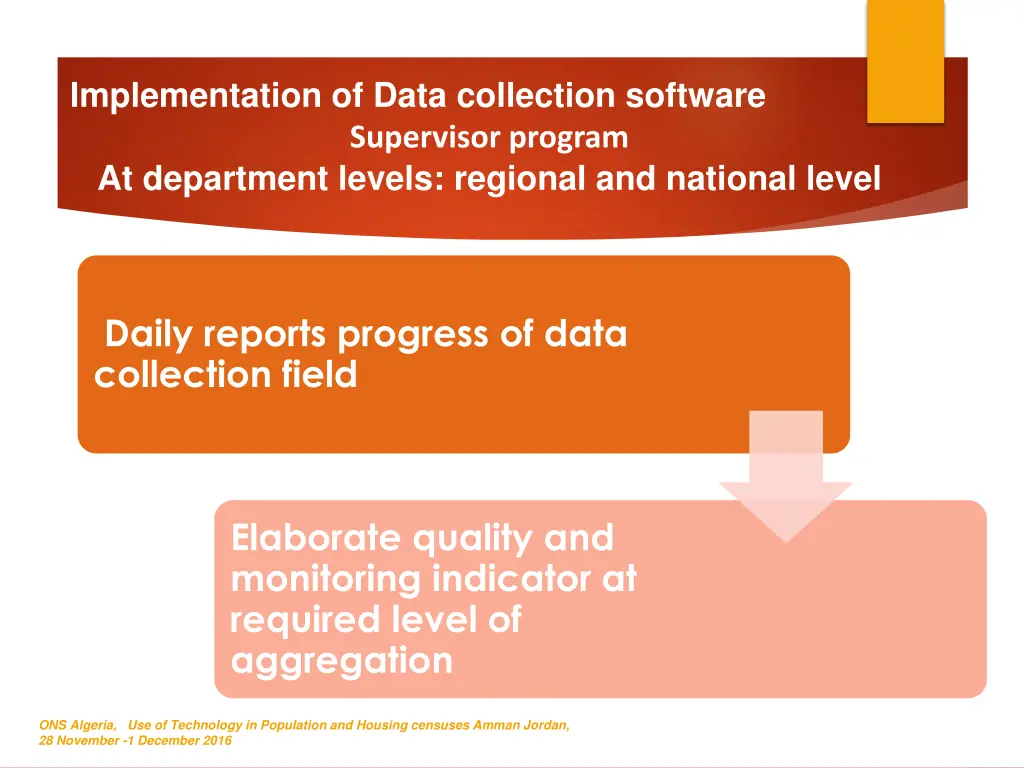 Implementation of Data collection software
Supervisor program
At department levels: regional and national level

Daily reports progress of data collection field

Elaborate quality and monitoring indicator at required level of aggregation

ONS Algeria, Use of Technology in Population and Housing censuses Amman Jordan, 28 November -1 December 2016